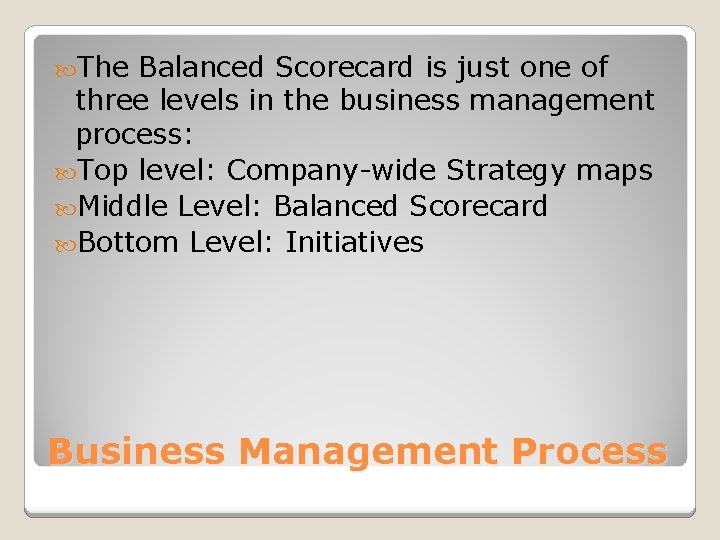 The Balanced Scorecard is just one of three levels in the business management process:

Top level: Company-wide Strategy maps

Middle Level: Balanced Scorecard

Bottom Level: Initiatives

Business Management Process